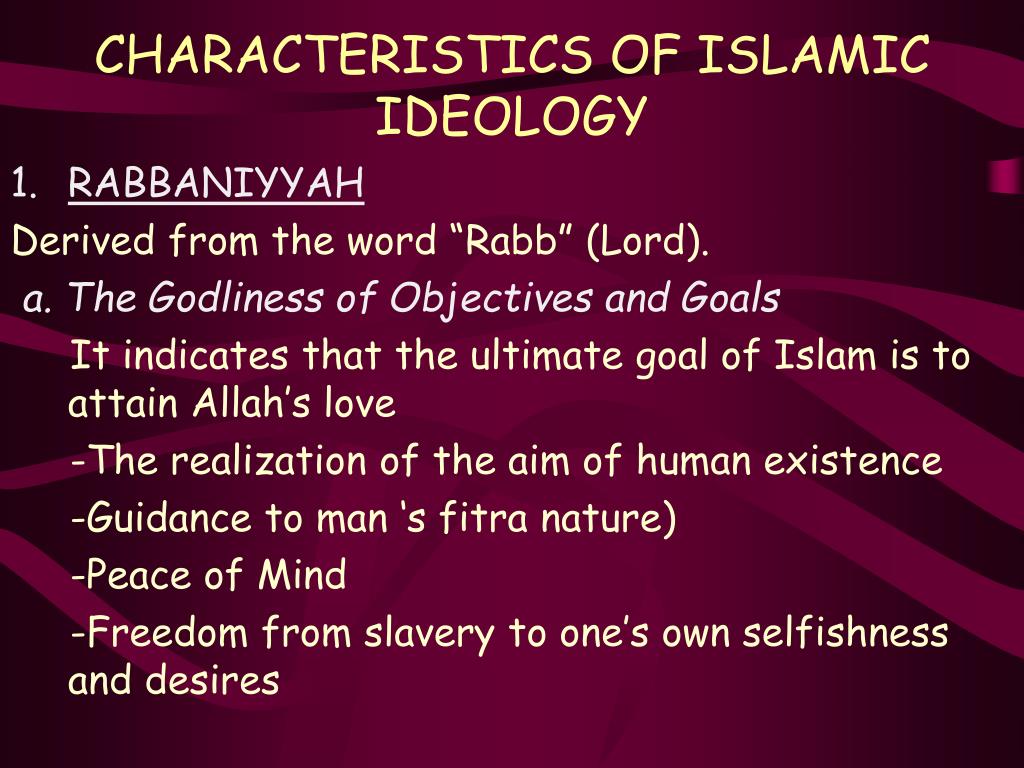 CHARACTERISTICS OF ISLAMIC IDEOLOGY

1. RABBANIYYAH

Derived from the word “Rabb” (Lord).

a. The Godliness of Objectives and Goals

It indicates that the ultimate goal of Islam is to attain Allah’s love

-The realization of the aim of human existence

-Guidance to man ‘s fitra nature)

-Peace of Mind

-Freedom from slavery to one’s own selfishness and desires